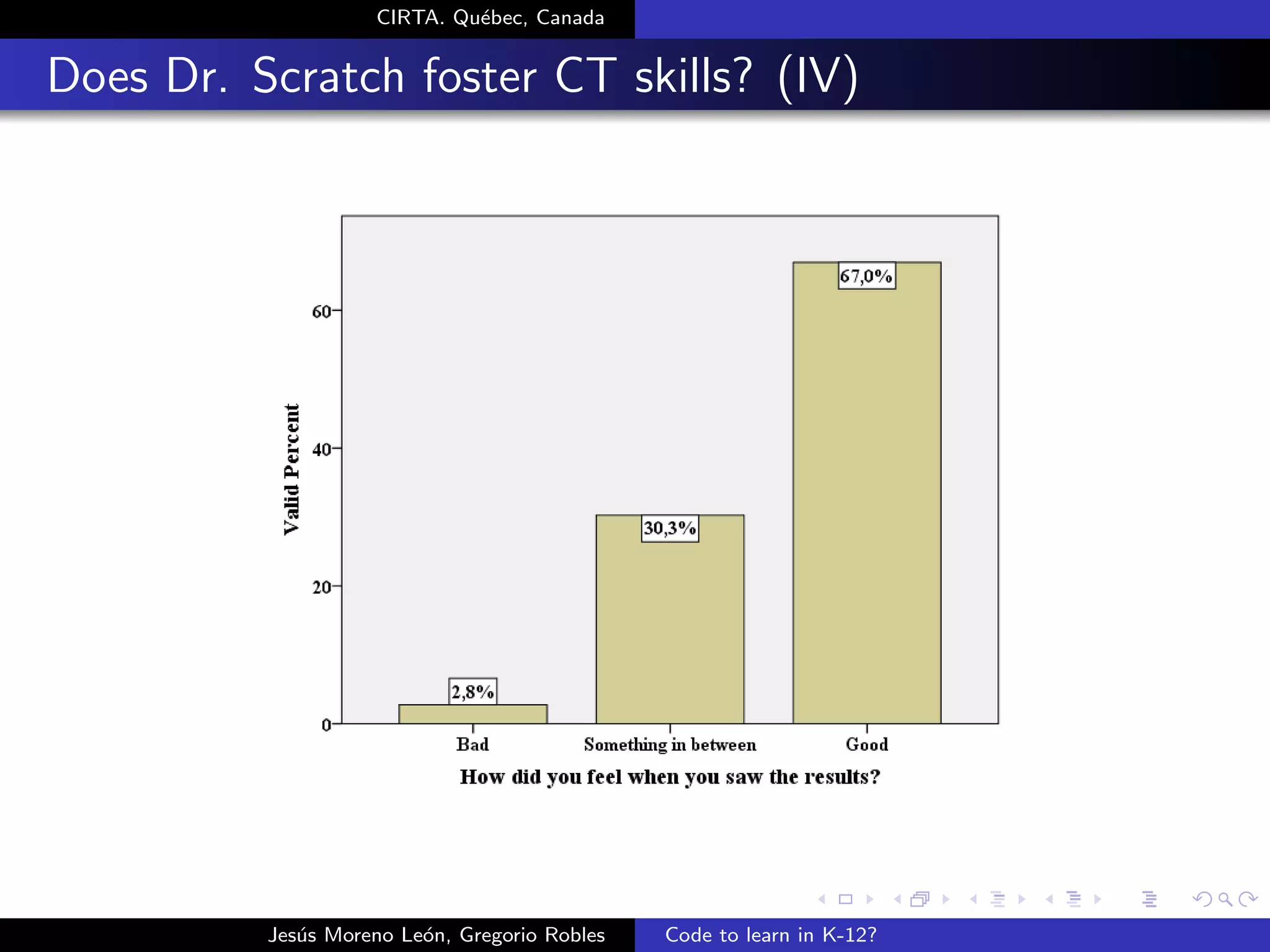 CIRTA. Québec, Canada

Does Dr. Scratch foster CT skills? (IV)

Valid Percent

60

40

20

0

67,0%

30,3%

2,8%

Bad

Something in between

Good

How did you feel when you saw the results?

Jesús Moreno León, Gregorio Robles

Code to learn in K-12?